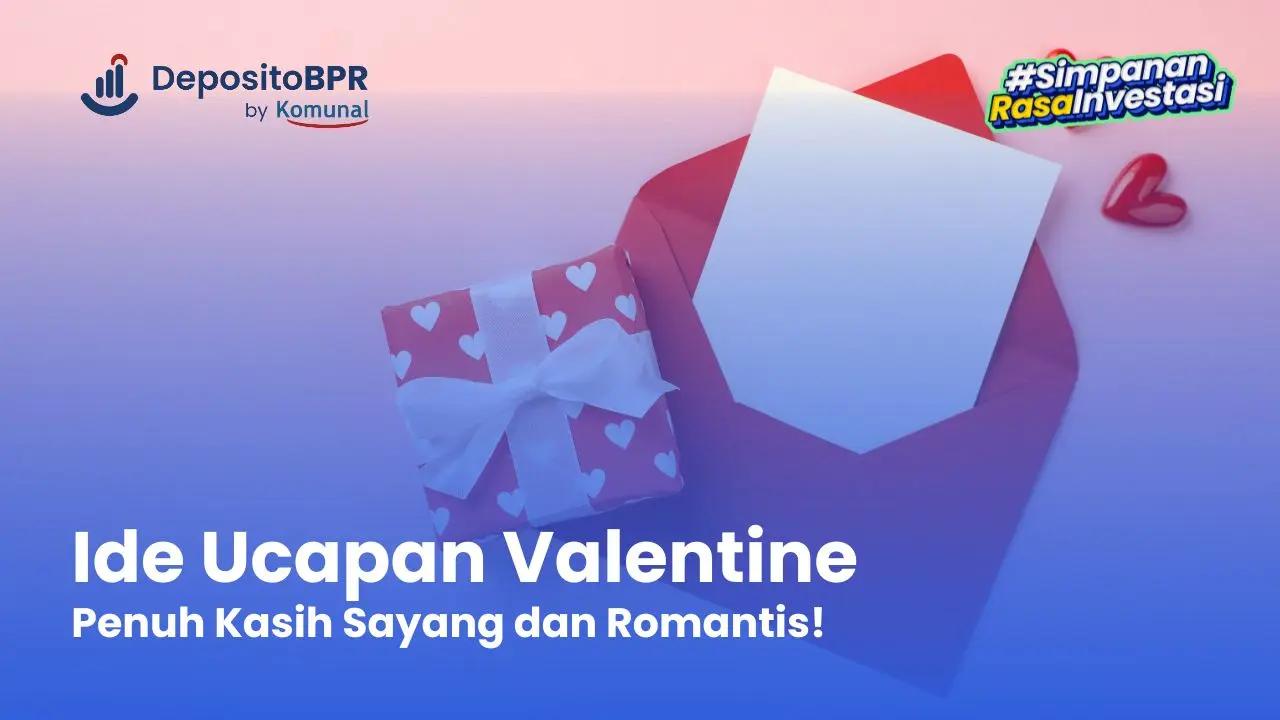 DepositoBPR
by Komunal

#Simpanan
RasaInvestasi

Ide Ucapan Valentine
Penuh Kasih Sayang dan Romantis!